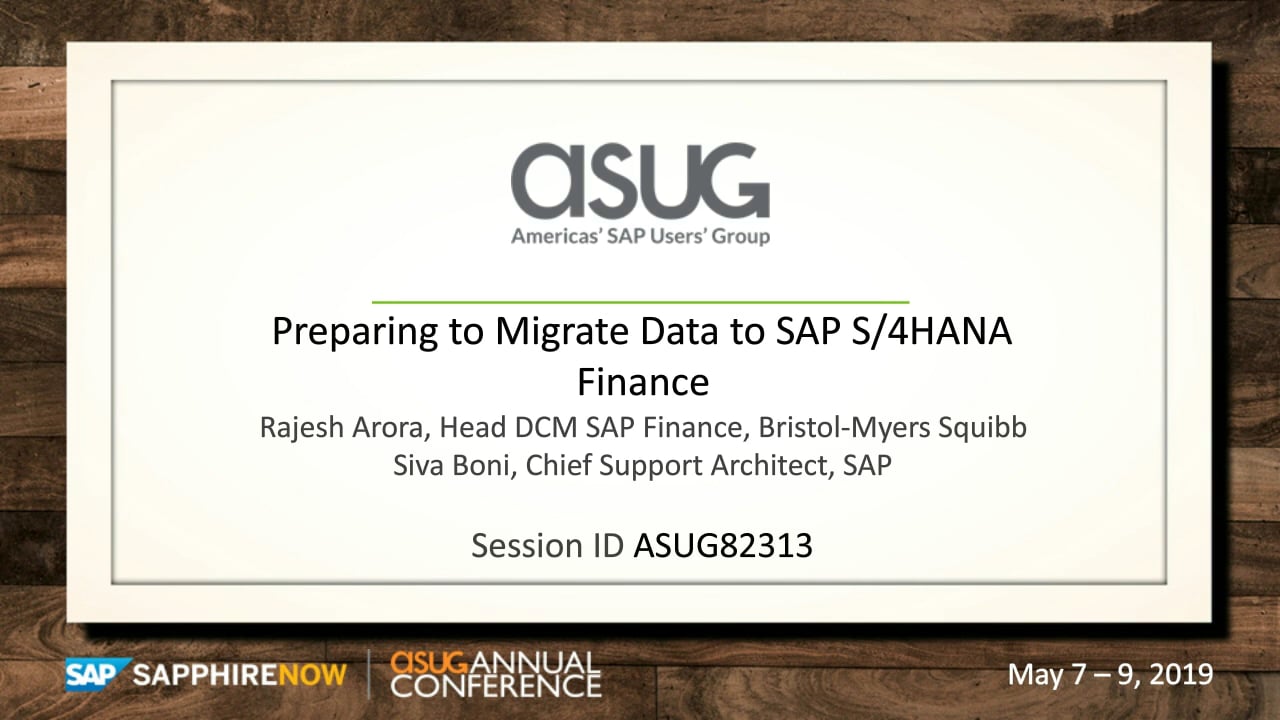 ASUG
Americas' SAP Users' Group

Preparing to Migrate Data to SAP S/4HANA Finance

Rajesh Arora, Head DCM SAP Finance, Bristol-Myers Squibb
Siva Boni, Chief Support Architect, SAP

Session ID ASUG82313

SAP SAPPHIRENOW | ASUG ANNUAL CONFERENCE

May 7 – 9, 2019